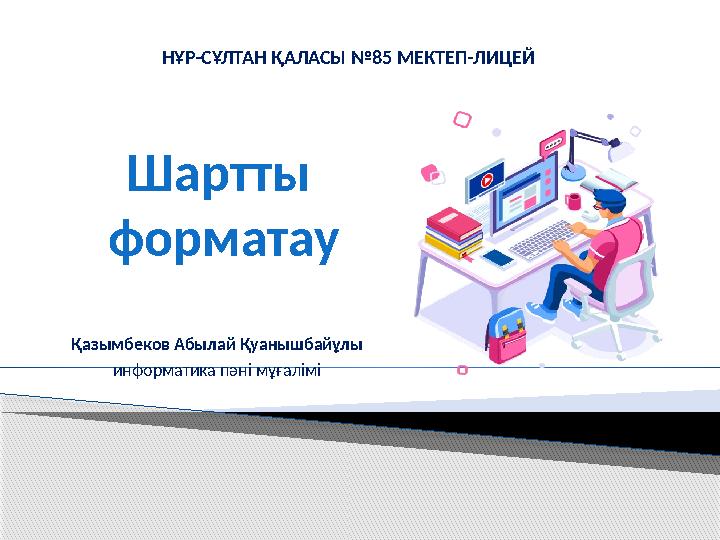 НҰР-СҰЛТАН ҚАЛАСЫ №85 МЕКТЕП-ЛИЦЕЙ

Шартты форматау

Қазымбеков Абылай Қуанышбайұлы
информатика пәні мұғалімі